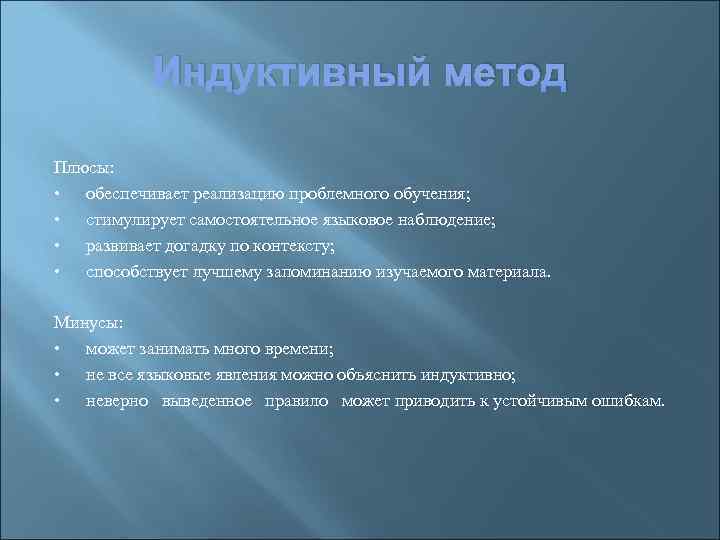 Индуктивный метод

Плюсы:
• обеспечивает реализацию проблемного обучения;
• стимулирует самостоятельное языковое наблюдение;
• развивает догадку по контексту;
• способствует лучшему запоминанию изучаемого материала.

Минусы:
• может занимать много времени;
• не все языковые явления можно объяснить индуктивно;
• неверно выведенное правило может приводить к устойчивым ошибкам.